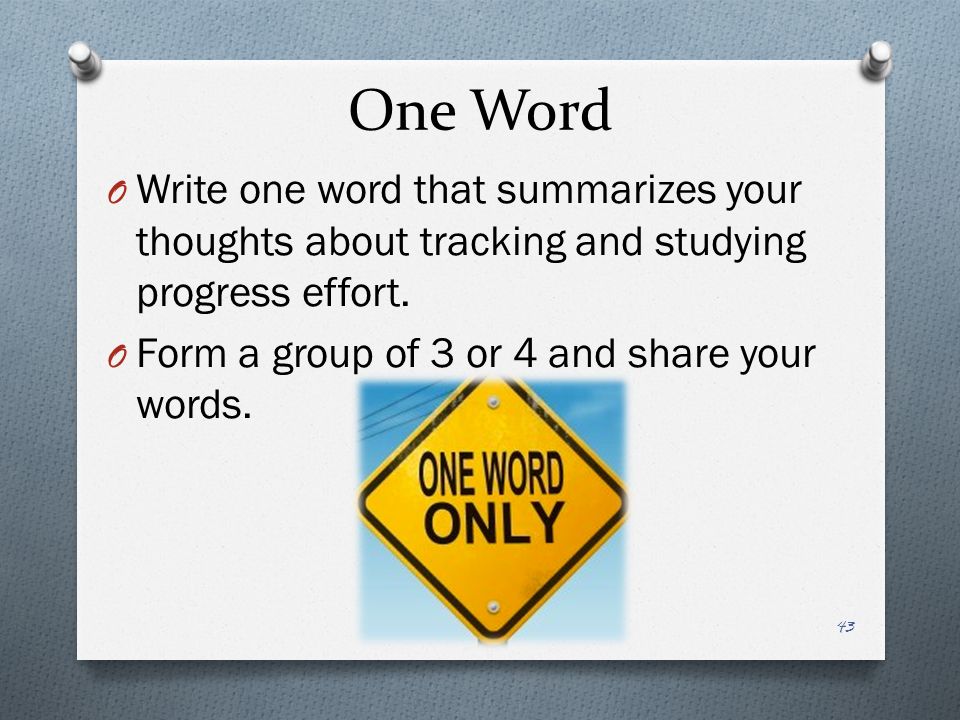 One Word

O Write one word that summarizes your thoughts about tracking and studying progress effort.

O Form a group of 3 or 4 and share your words.

ONE WORD ONLY

43